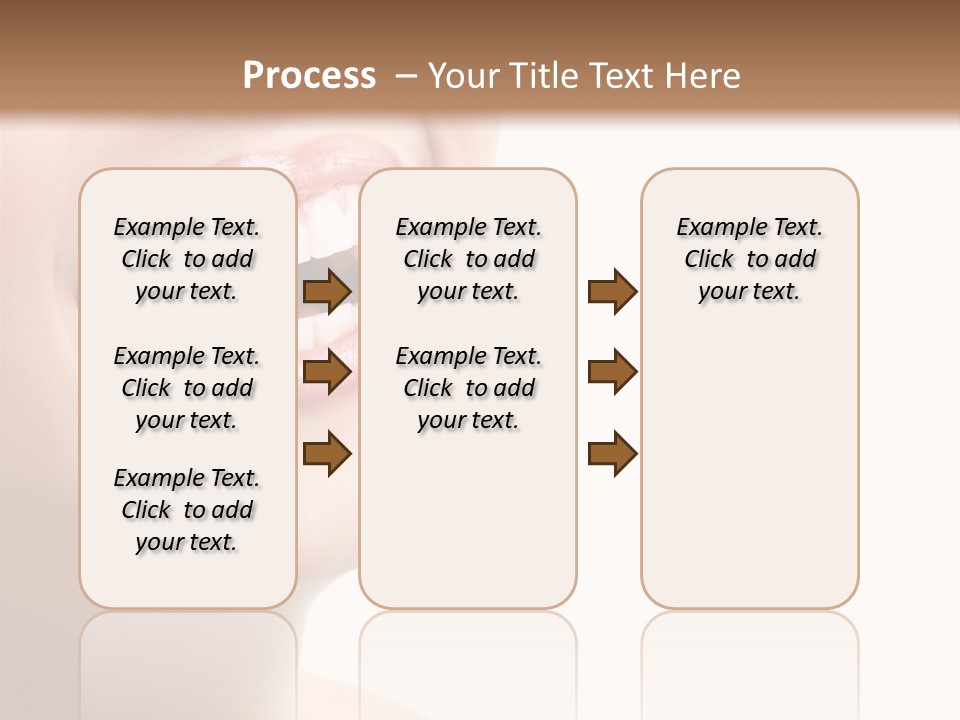 Process – Your Title Text Here

Example Text. Click to add your text.

Example Text. Click to add your text.

Example Text. Click to add your text.

Example Text. Click to add your text.

Example Text. Click to add your text.

Example Text. Click to add your text.